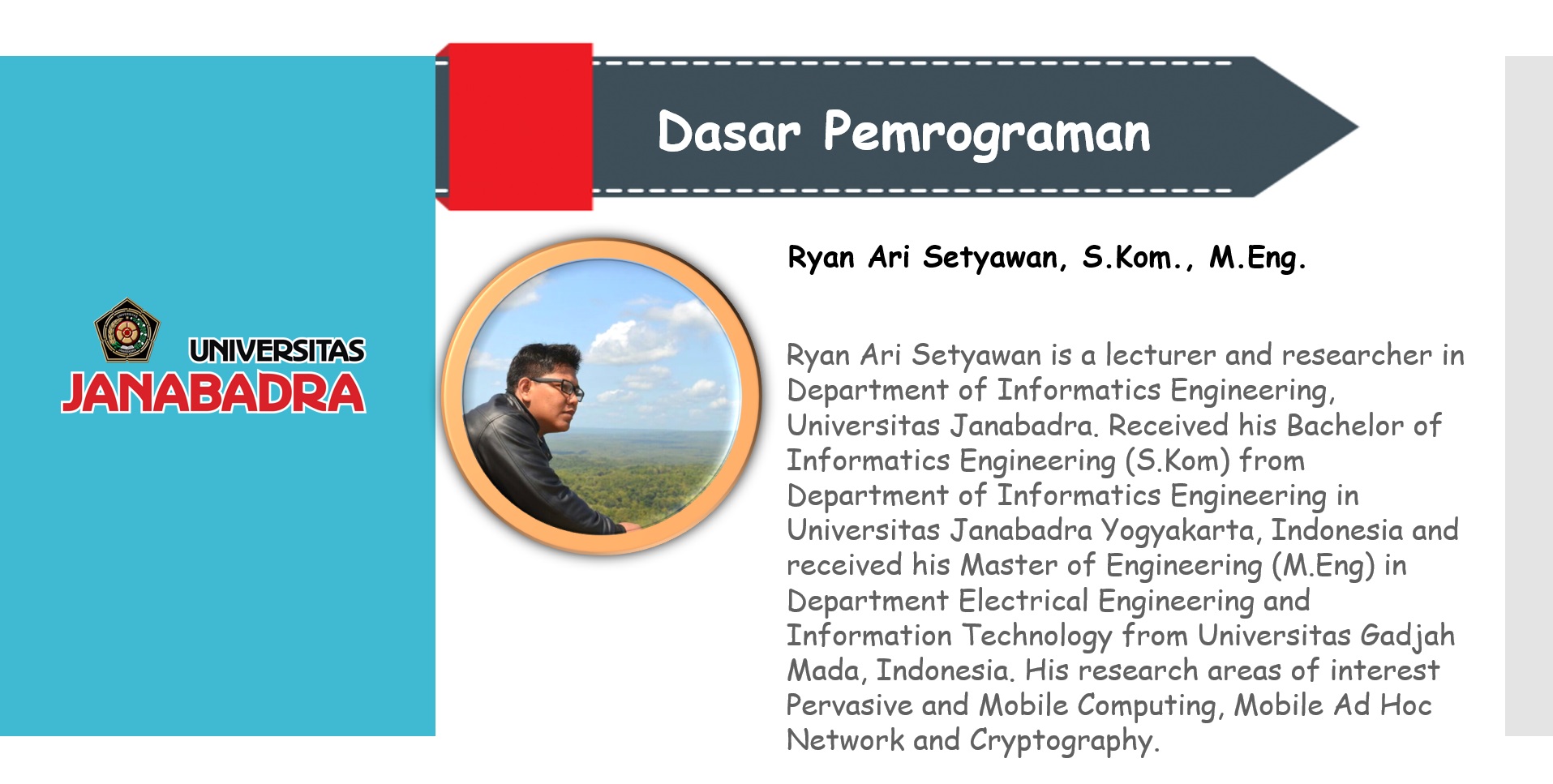 UNIVERSITAS
JANABADRA

Dasar Pemrograman

Ryan Ari Setyawan, S.Kom., M.Eng.

Ryan Ari Setyawan is a lecturer and researcher in Department of Informatics Engineering, Universitas Janabadra. Received his Bachelor of Informatics Engineering (S.Kom) from Department of Informatics Engineering in Universitas Janabadra Yogyakarta, Indonesia and received his Master of Engineering (M.Eng) in Department Electrical Engineering and Information Technology from Universitas Gadjah Mada, Indonesia. His research areas of interest Pervasive and Mobile Computing, Mobile Ad Hoc Network and Cryptography.